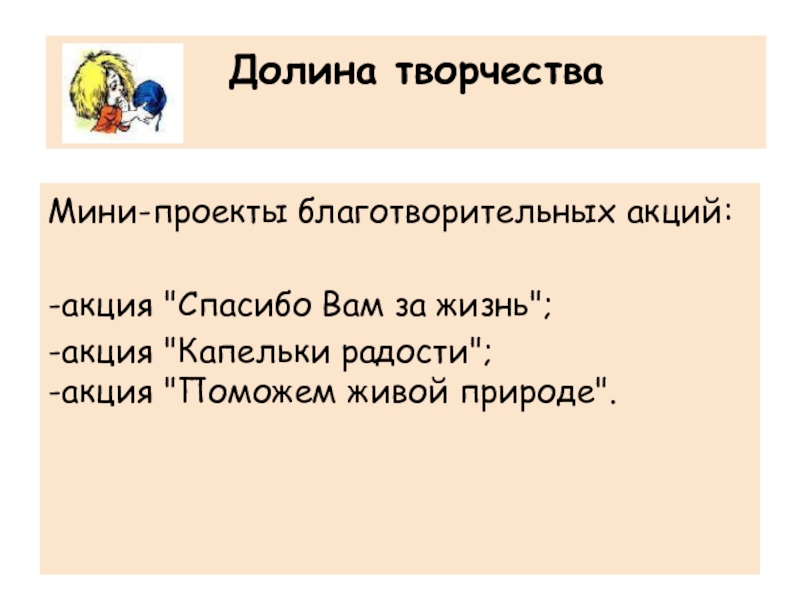 Долина творчества

Мини-проекты благотворительных акций:

-акция "Спасибо Вам за жизнь";
-акция "Капельки радости";
-акция "Поможем живой природе".